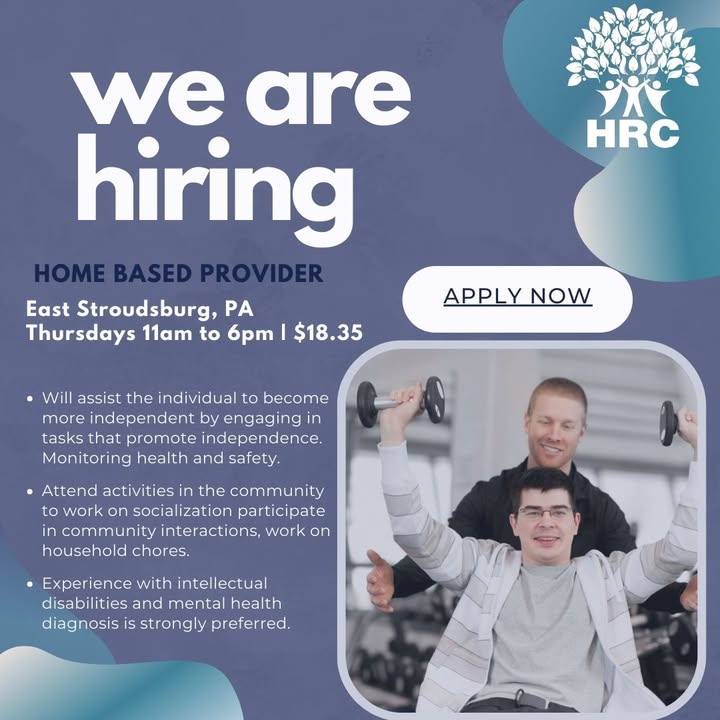 we are hiring

HRC

HOME BASED PROVIDER

East Stroudsburg, PA
Thursdays 11am to 6pm | $18.35

APPLY NOW

• Will assist the individual to become more independent by engaging in tasks that promote independence. Monitoring health and safety.

• Attend activities in the community to work on socialization participate in community interactions, work on household chores.

• Experience with intellectual disabilities and mental health diagnosis is strongly preferred.